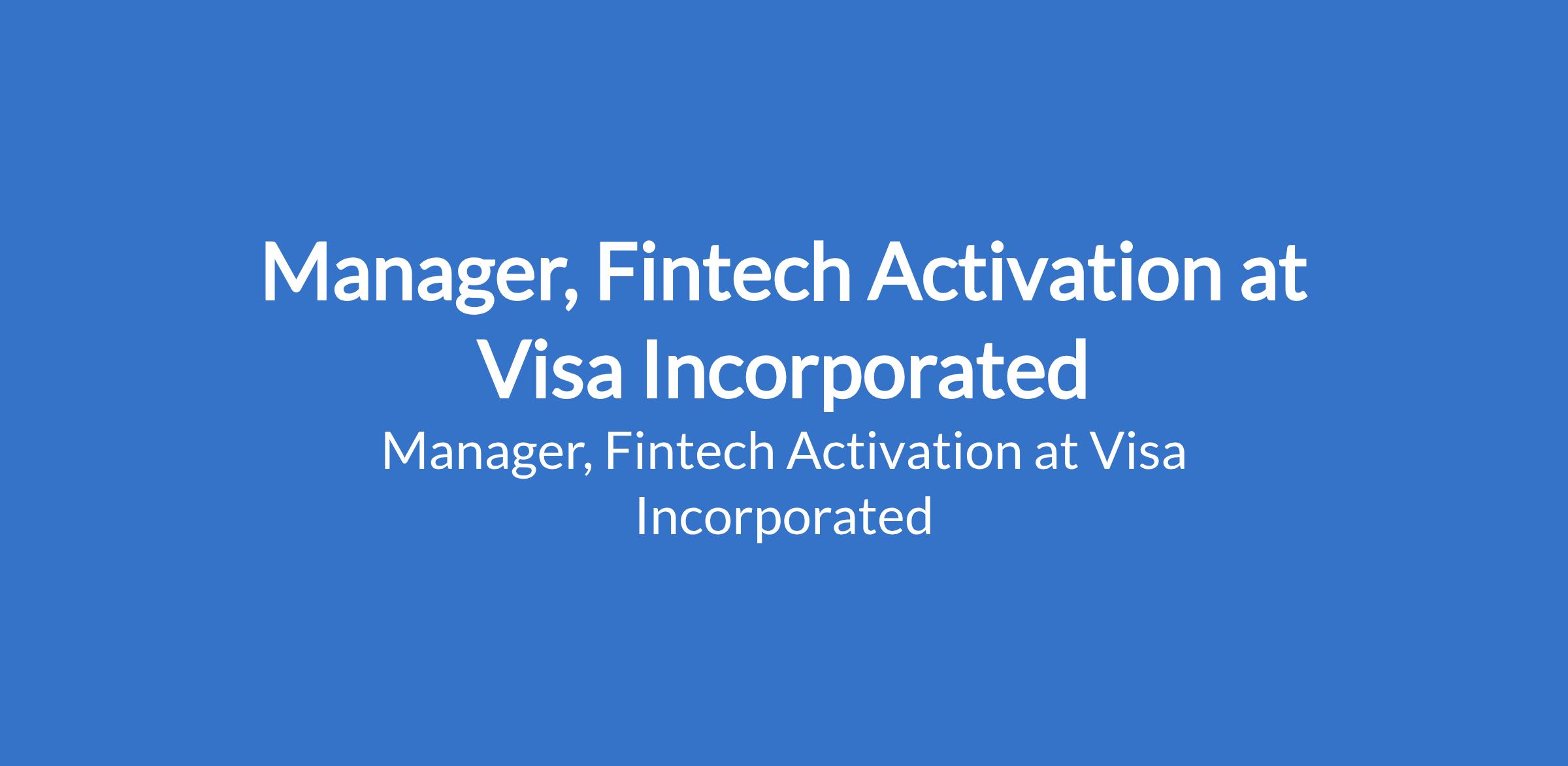 Manager, Fintech Activation at Visa Incorporated

Manager, Fintech Activation at Visa Incorporated